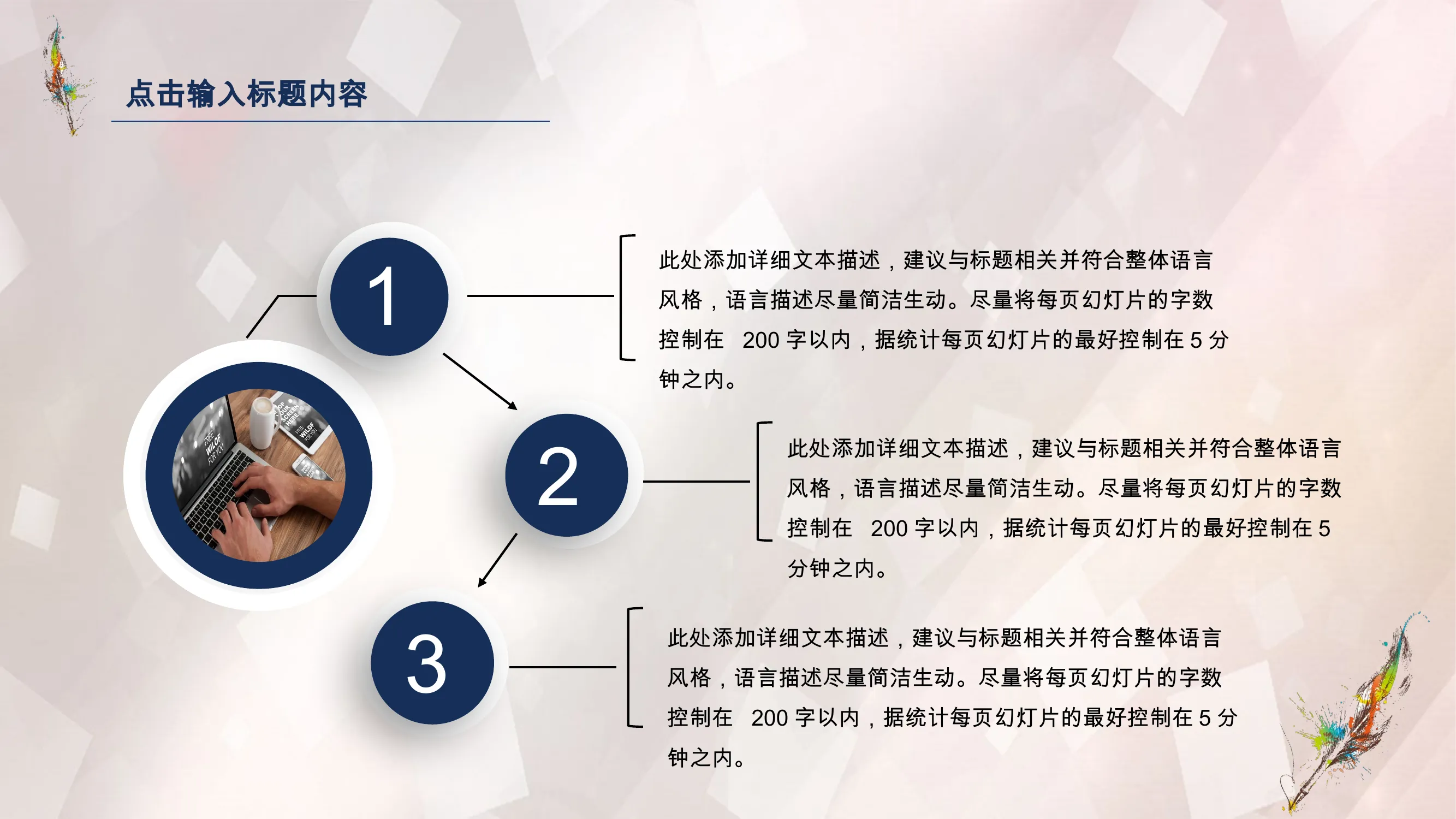 点击输入标题内容

1

此处添加详细文本描述，建议与标题相关并符合整体语言风格，语言描述尽量简洁生动。尽量将每页幻灯片的字数控制在 200 字以内，据统计每页幻灯片的最好控制在 5 分钟之内。

2

此处添加详细文本描述，建议与标题相关并符合整体语言风格，语言描述尽量简洁生动。尽量将每页幻灯片的字数控制在 200 字以内，据统计每页幻灯片的最好控制在 5 分钟之内。

3

此处添加详细文本描述，建议与标题相关并符合整体语言风格，语言描述尽量简洁生动。尽量将每页幻灯片的字数控制在 200 字以内，据统计每页幻灯片的最好控制在 5 分钟之内。